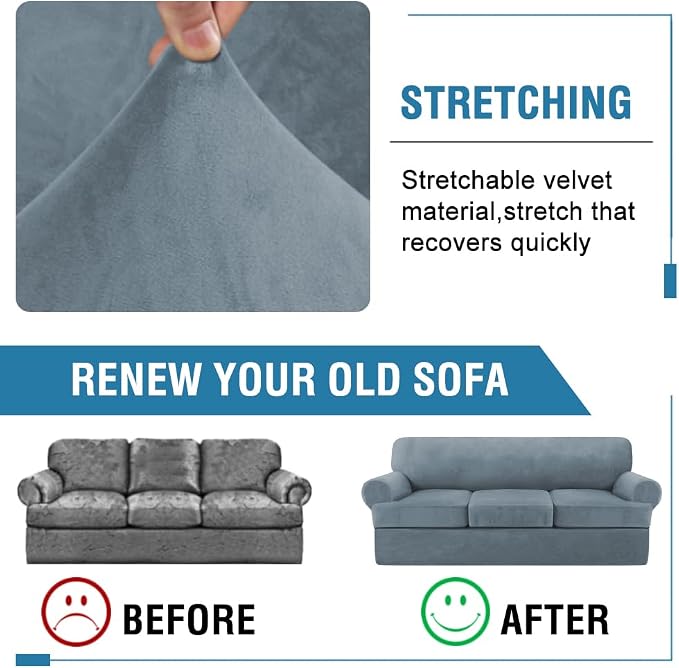 STRETCHING

Stretchable velvet material,stretch that recovers quickly

RENEW YOUR OLD SOFA

BEFORE

AFTER